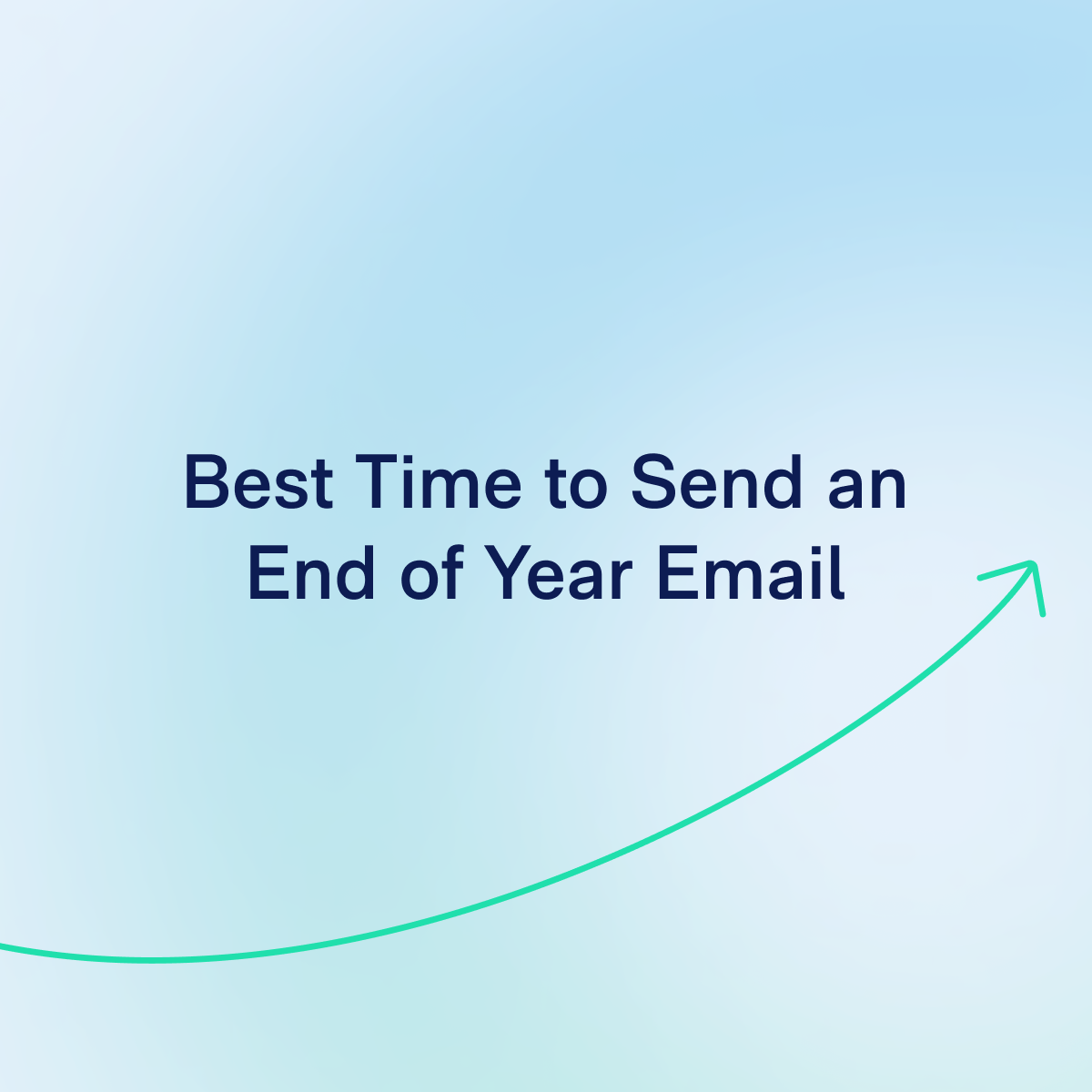 Best Time to Send an End of Year Email